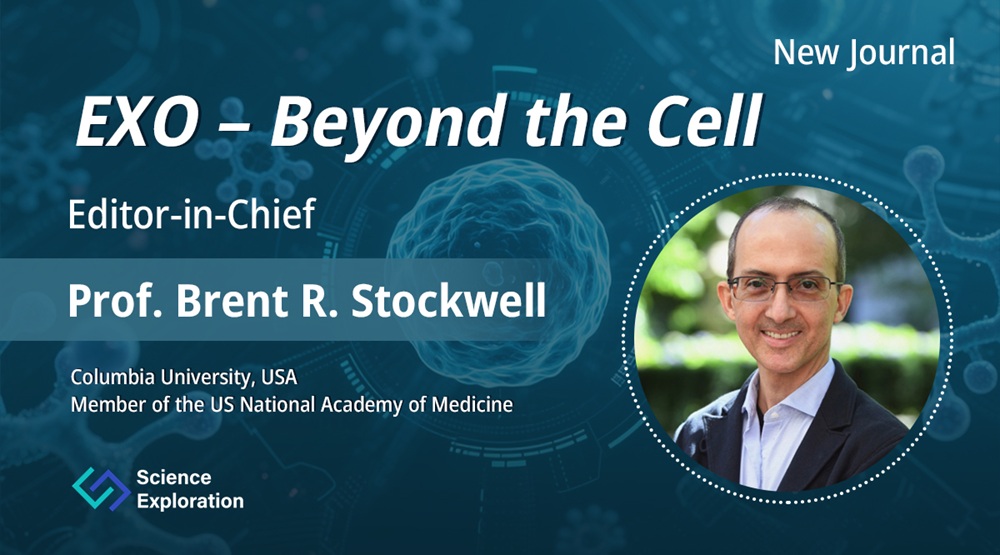 New Journal

EXO – Beyond the Cell

Editor-in-Chief

Prof. Brent R. Stockwell

Columbia University, USA
Member of the US National Academy of Medicine

Science Exploration